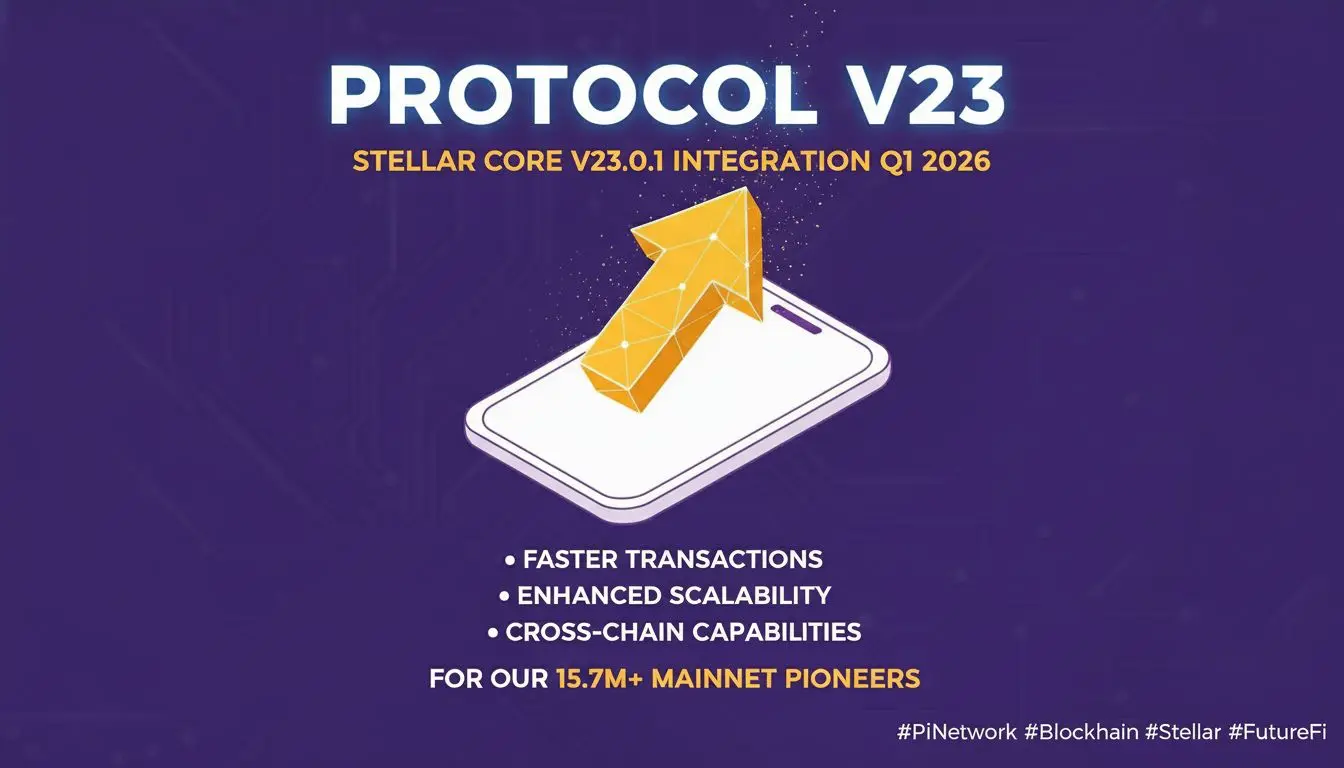 PROTOCOL V23

STELLAR CORE V23.0.1 INTEGRATION Q1 2026

• FASTER TRANSACTIONS
• ENHANCED SCALABILITY
• CROSS-CHAIN CAPABILITIES

FOR OUR 15.7M+ MAINNET PIONEERS

#PiNetwork #Blockhain #Stellar #FutureFi